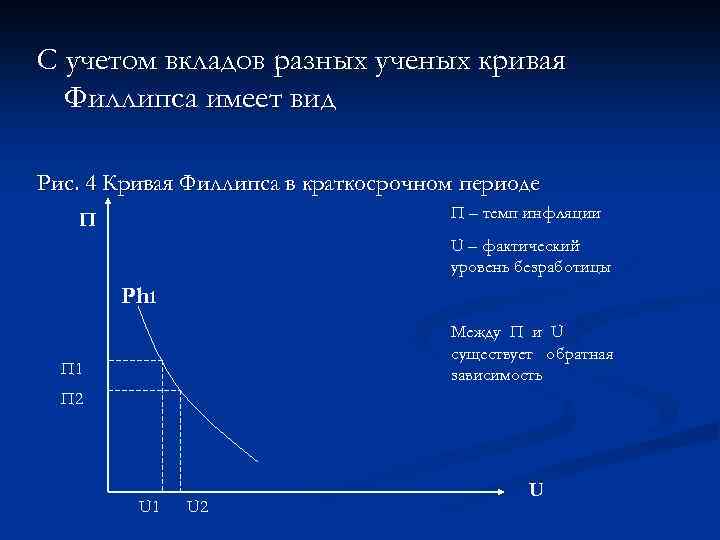 С учетом вкладов разных ученых кривая Филлипса имеет вид

Рис. 4 Кривая Филлипса в краткосрочном периоде

П

Ph1

П1

П2

U1 U2

U

П – темп инфляции

U – фактический уровень безработицы

Между П и U существует обратная зависимость